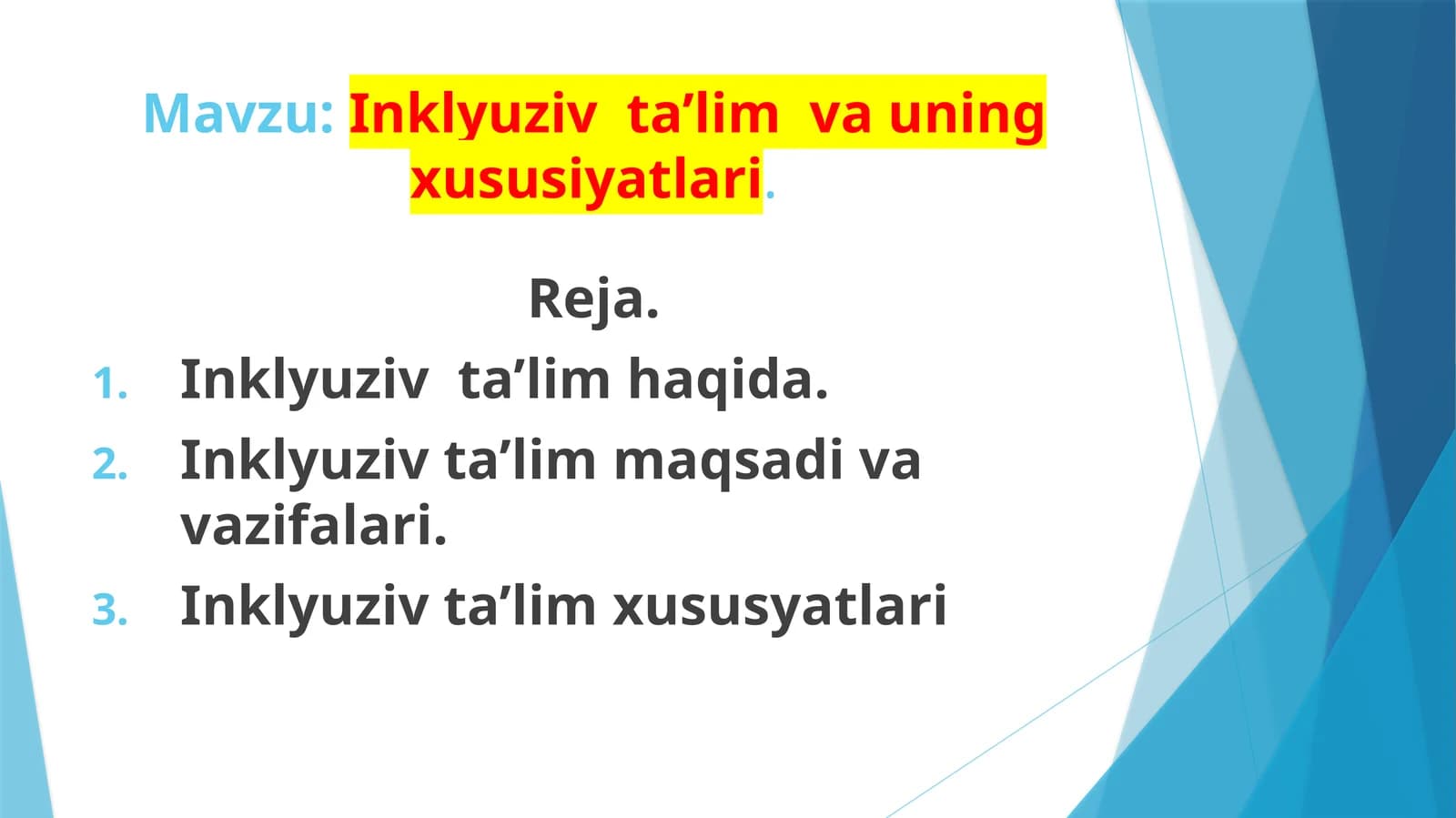 Mavzu: Inklyuziv ta’lim va uning xususiyatlari.

Reja.

1. Inklyuziv ta’lim haqida.
2. Inklyuziv ta’lim maqsadi va vazifalari.
3. Inklyuziv ta’lim xususyatlari